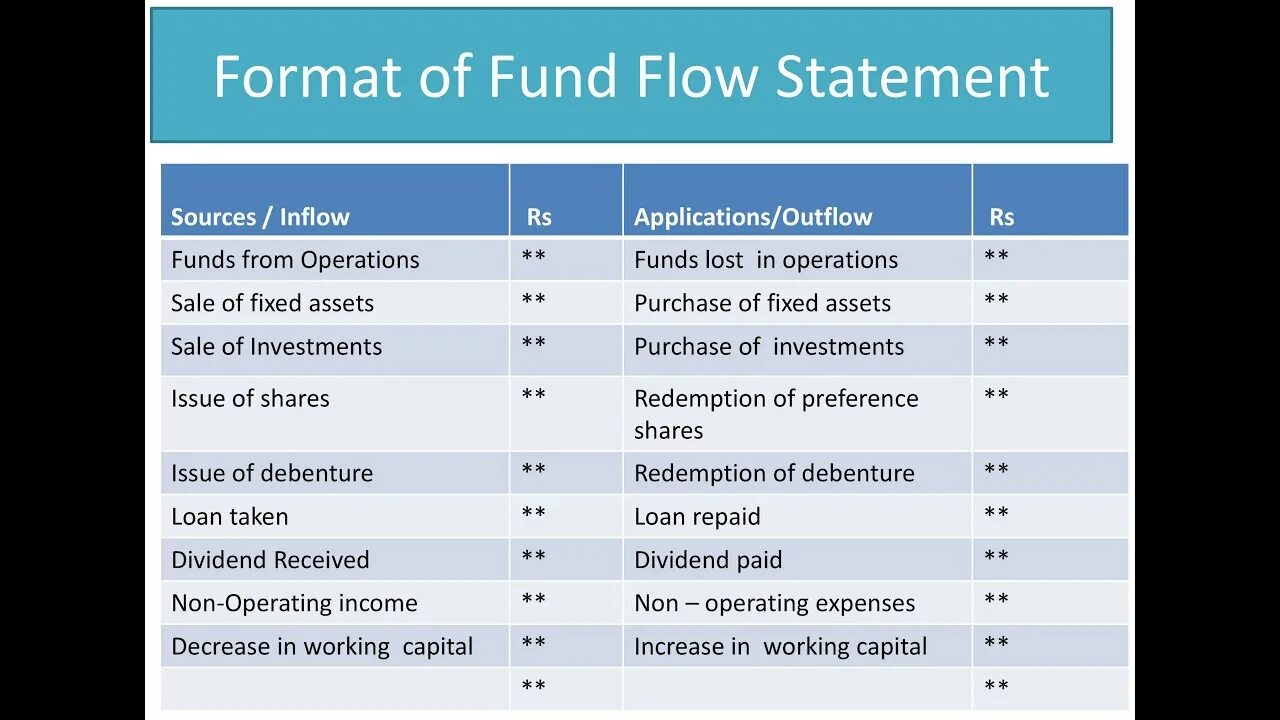 Format of Fund Flow Statement

| Sources / Inflow | Rs | Applications/Outflow | Rs |
|---|---|---|---|
| Funds from Operations | ** | Funds lost in operations | ** |
| Sale of fixed assets | ** | Purchase of fixed assets | ** |
| Sale of Investments | ** | Purchase of investments | ** |
| Issue of shares | ** | Redemption of preference shares | ** |
| Issue of debenture | ** | Redemption of debenture | ** |
| Loan taken | ** | Loan repaid | ** |
| Dividend Received | ** | Dividend paid | ** |
| Non-Operating income | ** | Non – operating expenses | ** |
| Decrease in working capital | ** | Increase in working capital | ** |
| | ** | | ** |